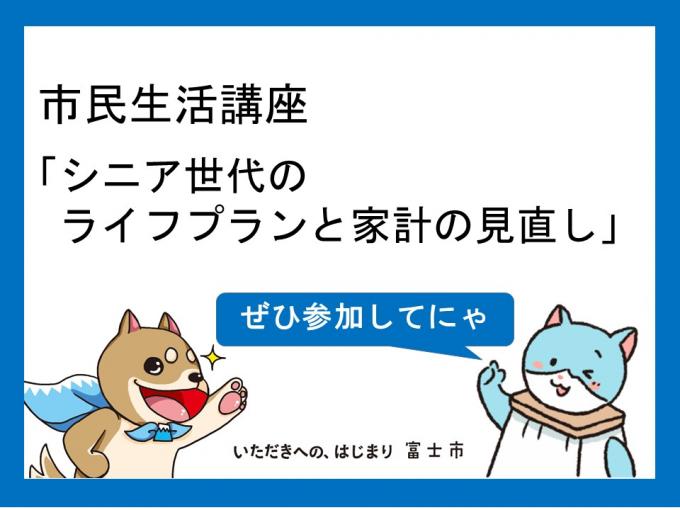 市民生活講座

「シニア世代の
ライフプランと家計の見直し」

ぜひ参加してにゃ

いただきへの、はじまり 富士市